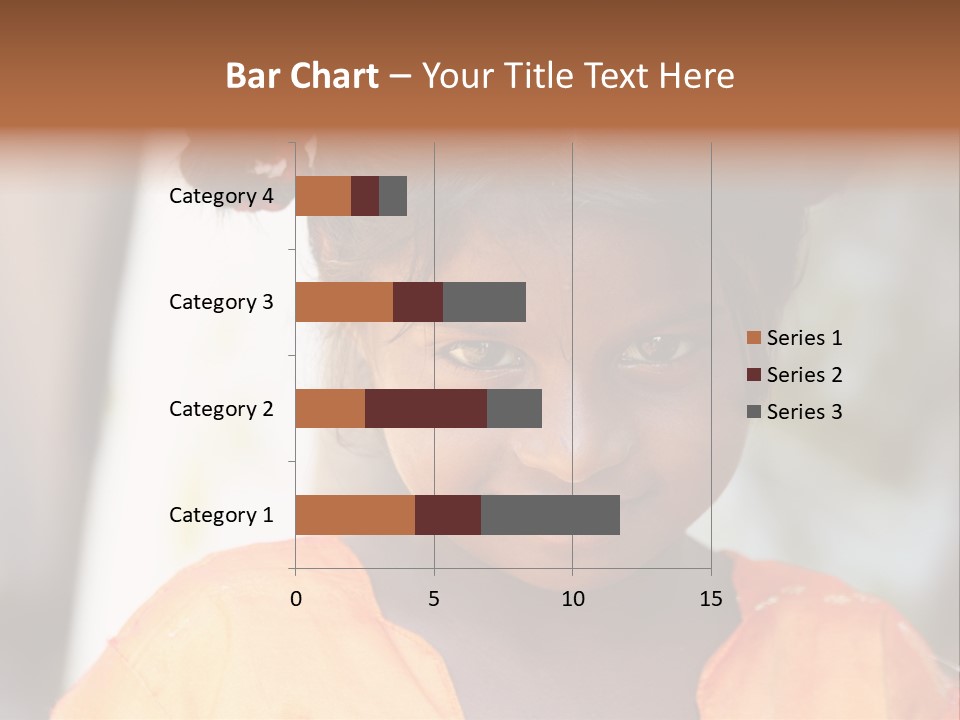 Bar Chart – Your Title Text Here

Category 4
Category 3
Category 2
Category 1

0
5
10
15

Series 1
Series 2
Series 3